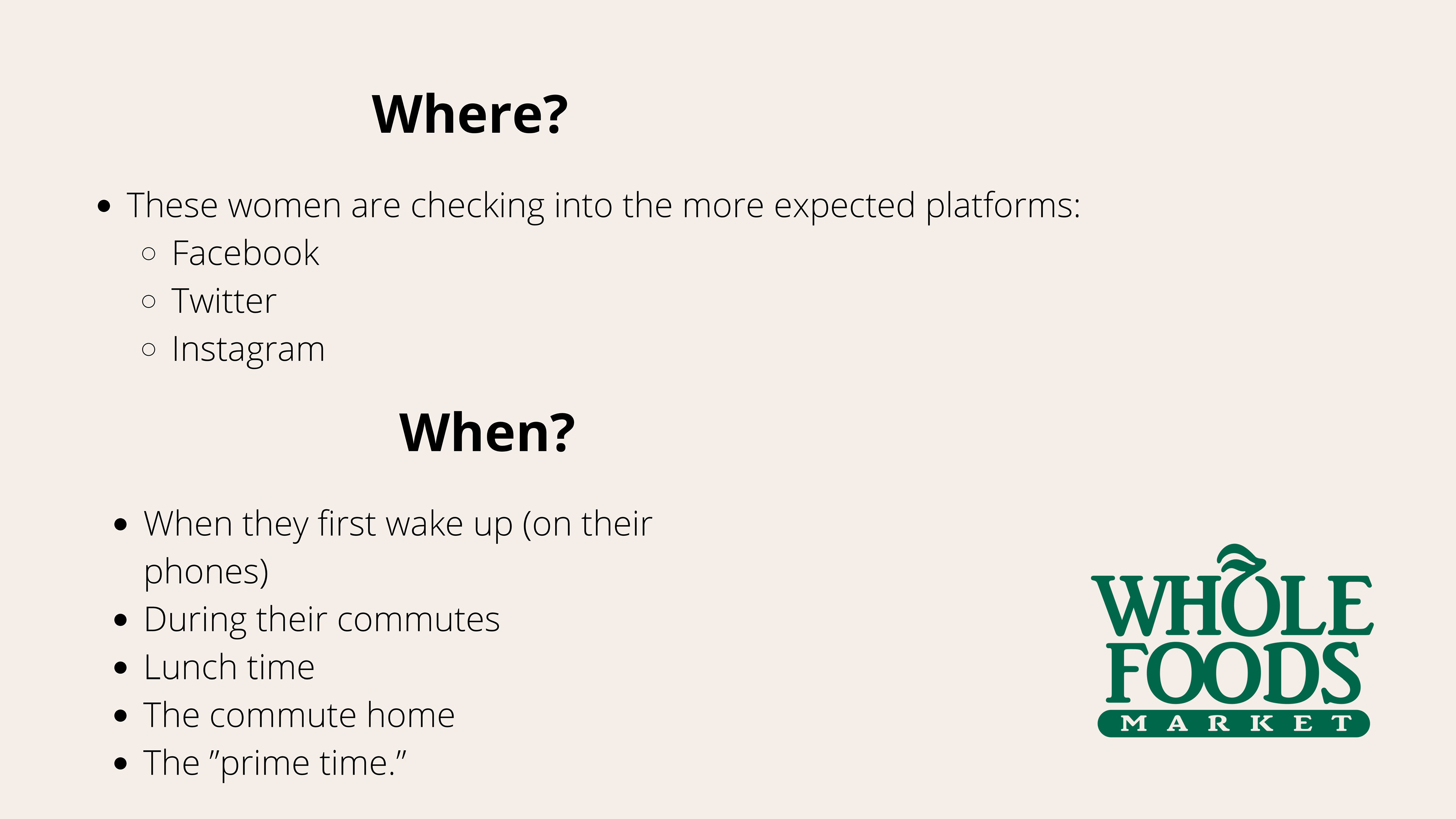 Where?

- These women are checking into the more expected platforms:
  - Facebook
  - Twitter
  - Instagram

When?

- When they first wake up (on their phones)
- During their commutes
- Lunch time
- The commute home
- The ”prime time.”

WHOLE FOODS MARKET